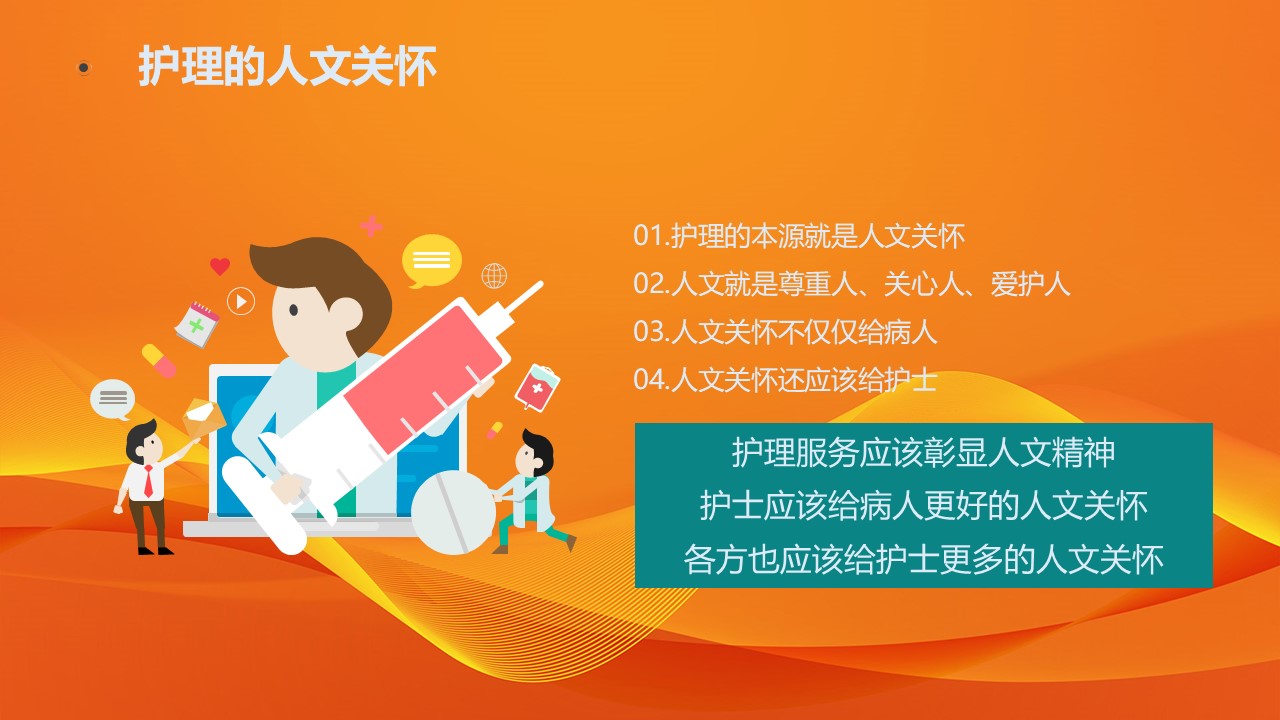 护理的人文关怀

01.护理的本源就是人文关怀
02.人文就是尊重人、关心人、爱护人
03.人文关怀不仅仅给病人
04.人文关怀还应该给护士

护理服务应该彰显人文精神
护士应该给病人更好的人文关怀
各方也应该给护士更多的人文关怀